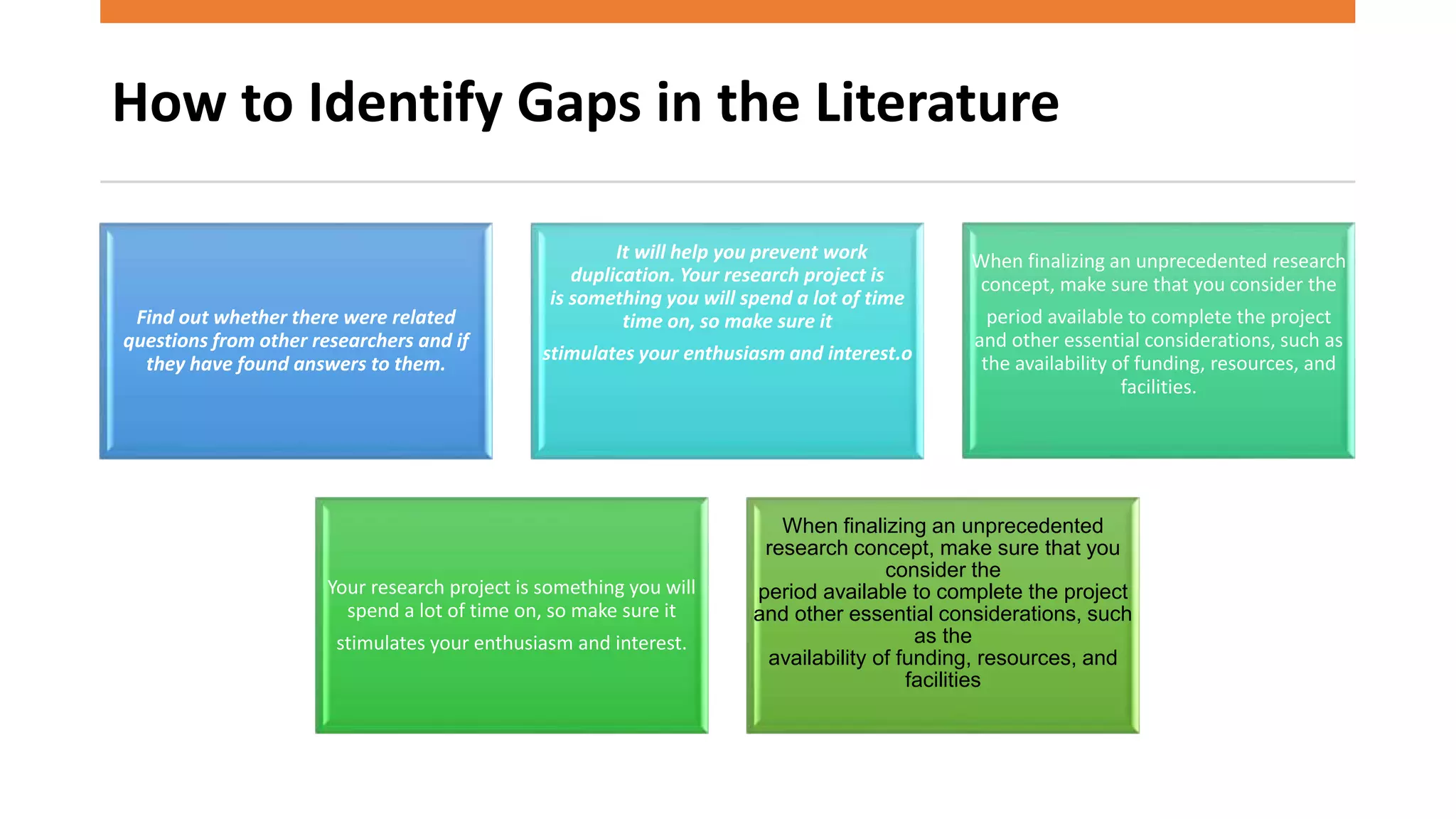 How to Identify Gaps in the Literature

Find out whether there were related questions from other researchers and if they have found answers to them.

It will help you prevent work duplication. Your research project is is something you will spend a lot of time time on, so make sure it

stimulates your enthusiasm and interest.o

When finalizing an unprecedented research concept, make sure that you consider the

period available to complete the project and other essential considerations, such as the availability of funding, resources, and facilities.

Your research project is something you will spend a lot of time on, so make sure it

stimulates your enthusiasm and interest.

When finalizing an unprecedented research concept, make sure that you consider the
period available to complete the project and other essential considerations, such as the
availability of funding, resources, and facilities